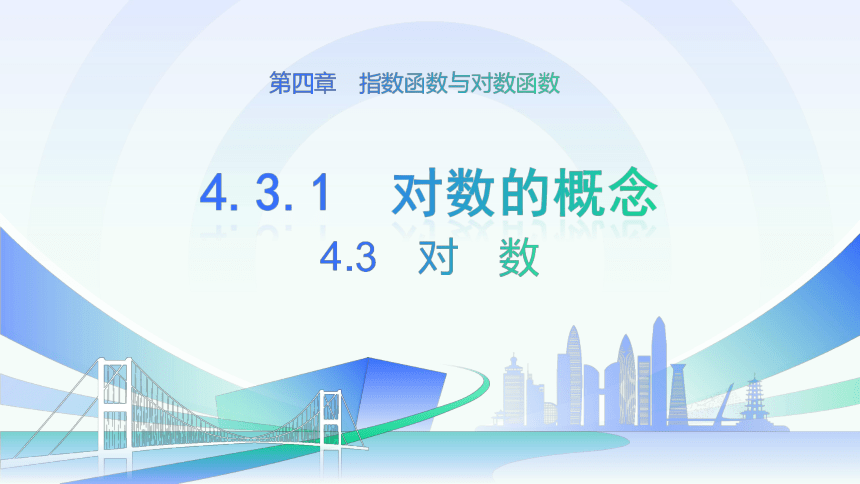 第四章　指数函数与对数函数

4. 3. 1　对数的概念

4.3　对　数